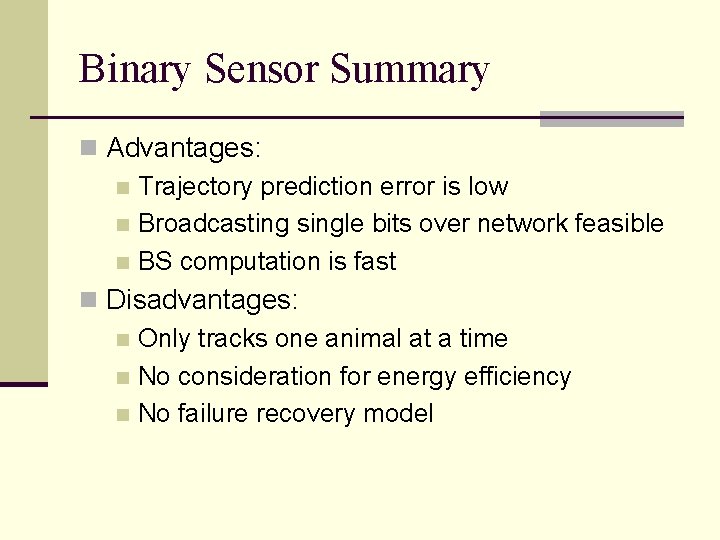 Binary Sensor Summary

Advantages:

Trajectory prediction error is low

Broadcasting single bits over network feasible

BS computation is fast

Disadvantages:

Only tracks one animal at a time

No consideration for energy efficiency

No failure recovery model